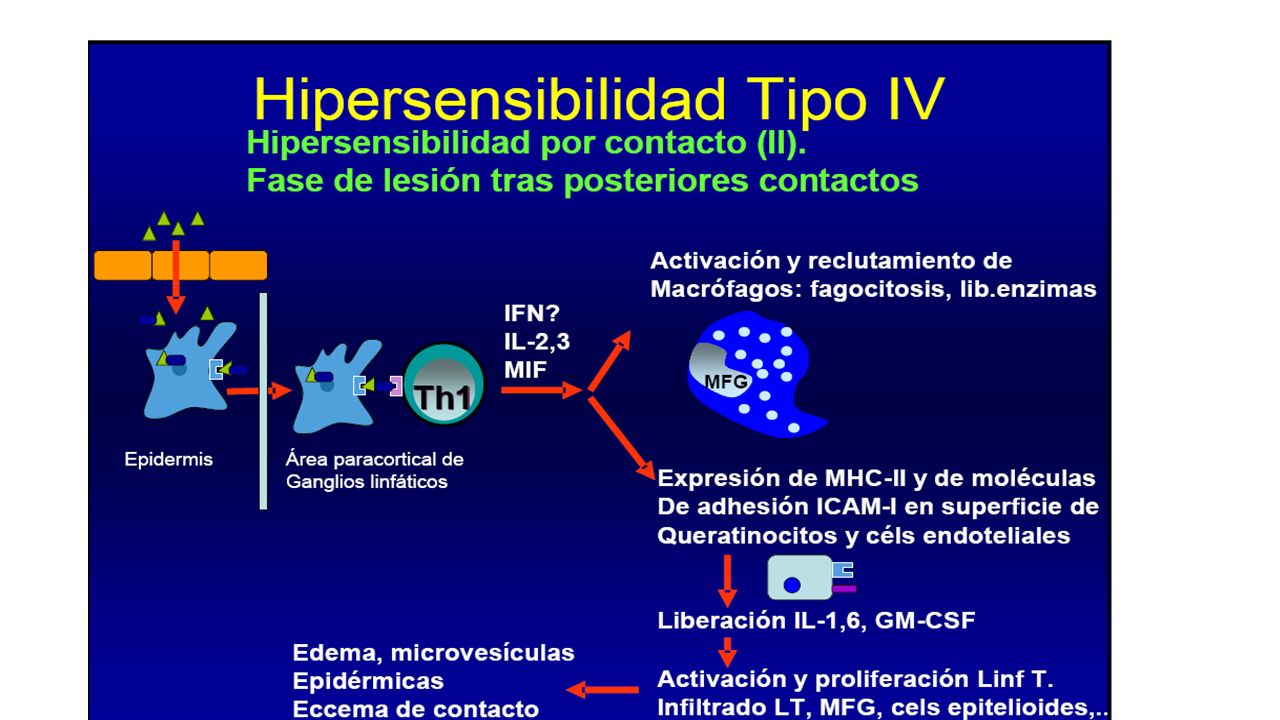 Hipersensibilidad Tipo IV

Hipersensibilidad por contacto (II).
Fase de lesión tras posteriores contactos

Epidermis

Área paracortical de Ganglios linfáticos

Th1

IFN?
IL-2,3
MIF

Activación y reclutamiento de Macrófagos: fagocitosis, lib.enzimas

MFG

Expresión de MHC-II y de moléculas De adhesión ICAM-I en superficie de Queratinocitos y céls endoteliales

Liberación IL-1,6, GM-CSF

Activación y proliferación Linf T.
Infiltrado LT, MFG, cels epitelioides,..

Edema, microvesículas
Epidérmicas
Eccema de contacto